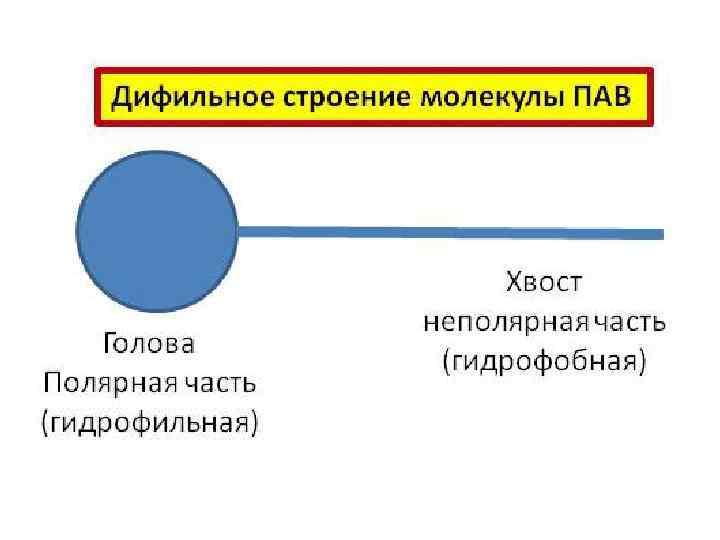 Дифильное строение молекулы ПАВ

Голова
Полярная часть
(гидрофильная)

Хвост
неполярная часть
(гидрофобная)